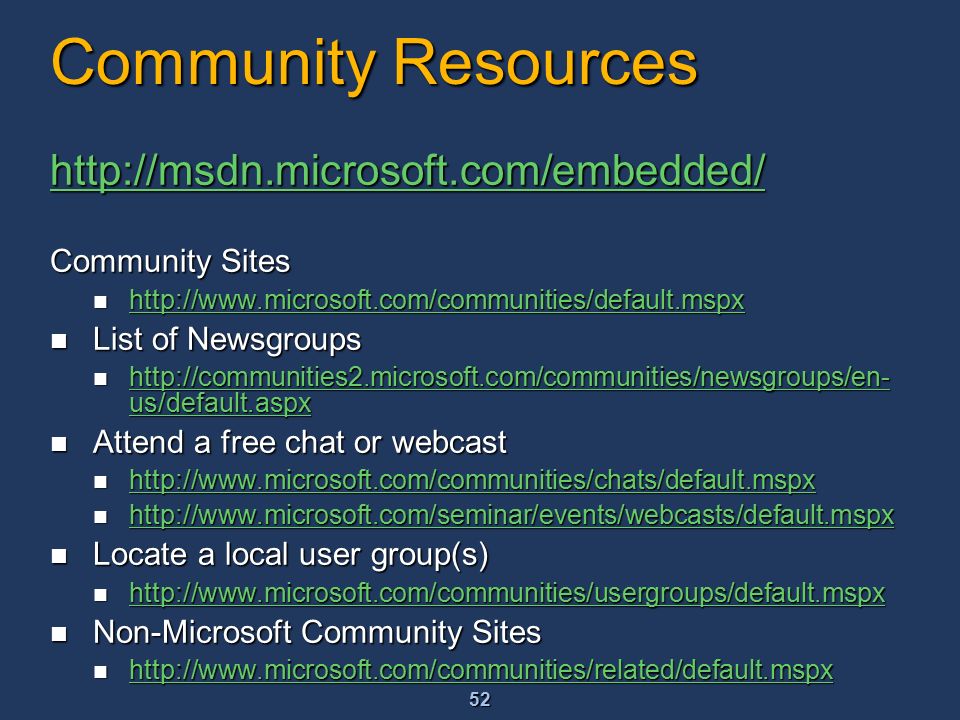 Community Resources

http://msdn.microsoft.com/embedded/

Community Sites

- http://www.microsoft.com/communities/default.mspx

- List of Newsgroups
  - http://communities2.microsoft.com/communities/newsgroups/en-us/default.aspx
- Attend a free chat or webcast
  - http://www.microsoft.com/communities/chats/default.mspx
  - http://www.microsoft.com/seminar/events/webcasts/default.mspx
- Locate a local user group(s)
  - http://www.microsoft.com/communities/usergroups/default.mspx
- Non-Microsoft Community Sites
  - http://www.microsoft.com/communities/related/default.mspx

52